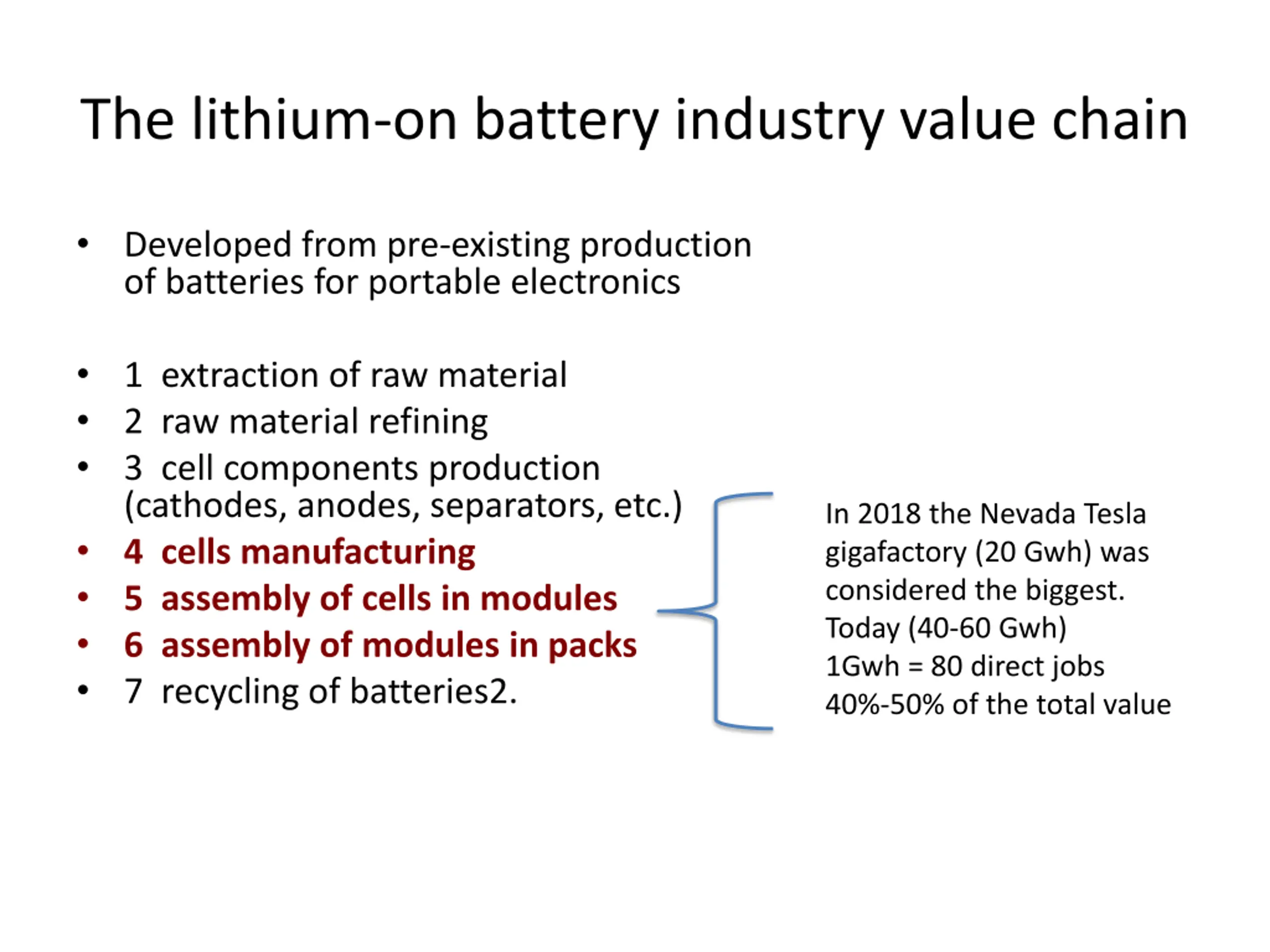 The lithium-on battery industry value chain

• Developed from pre-existing production of batteries for portable electronics

• 1 extraction of raw material
• 2 raw material refining
• 3 cell components production (cathodes, anodes, separators, etc.)
• 4 cells manufacturing
• 5 assembly of cells in modules
• 6 assembly of modules in packs
• 7 recycling of batteries2.

In 2018 the Nevada Tesla gigafactory (20 Gwh) was considered the biggest.
Today (40-60 Gwh)
1Gwh = 80 direct jobs
40%-50% of the total value